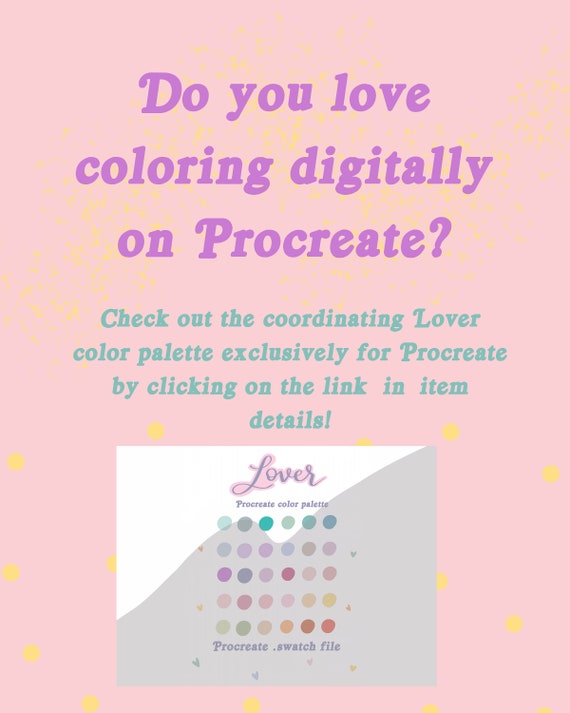 Do you love coloring digitally on Procreate?

Check out the coordinating Lover color palette exclusively for Procreate by clicking on the link in item details!

Lover

Procreate color palette

Procreate .swatch file